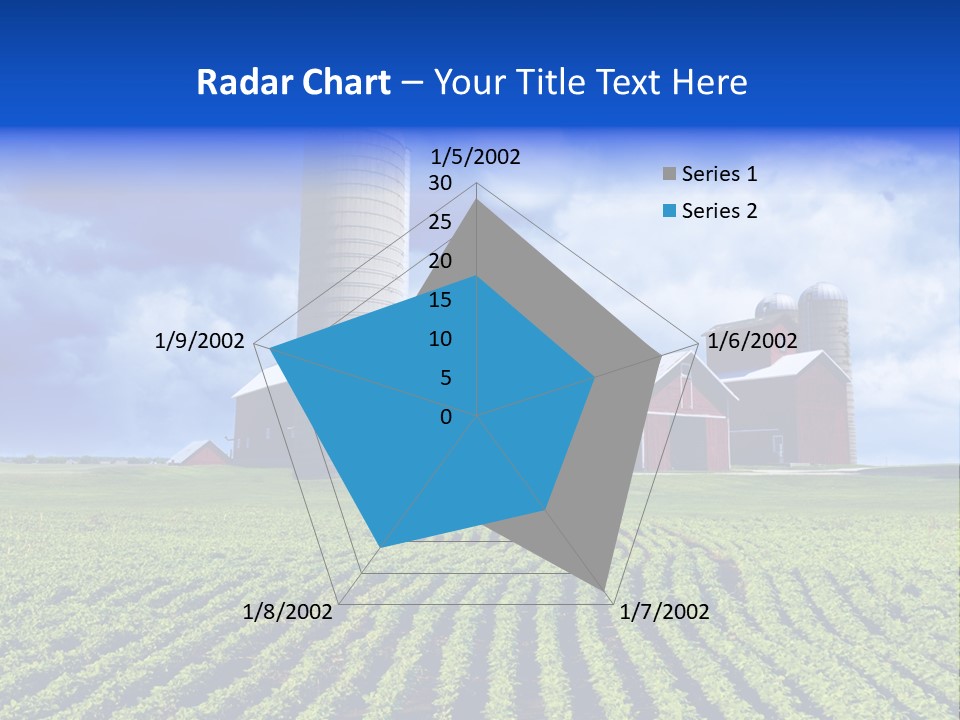 Radar Chart – Your Title Text Here

1/5/2002
30
25
20
15
10
5
0
1/6/2002
1/7/2002
1/8/2002
1/9/2002

Series 1
Series 2